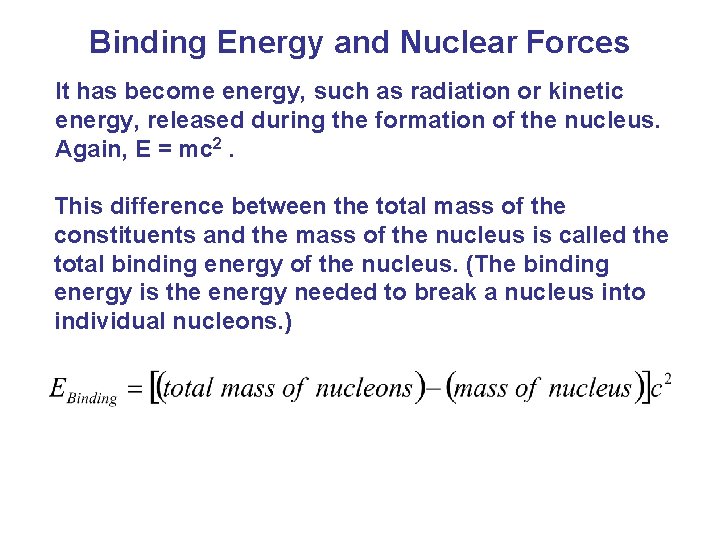 Binding Energy and Nuclear Forces

It has become energy, such as radiation or kinetic energy, released during the formation of the nucleus. Again, $E = mc^2$ .

This difference between the total mass of the constituents and the mass of the nucleus is called the total binding energy of the nucleus. (The binding energy is the energy needed to break a nucleus into individual nucleons.)

$E_{Binding} = [(total\ mass\ of\ nucleons) - (mass\ of\ nucleus)]c^2$